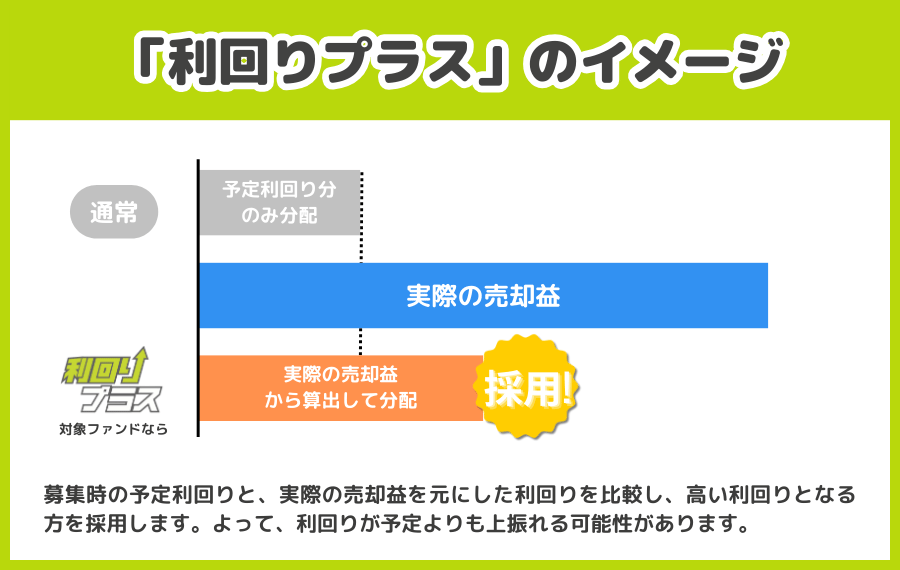 「利回りプラス」のイメージ

通常

予定利回り分のみ分配

実際の売却益

利回りプラス

対象ファンドなら

実際の売却益から算出して分配

採用!

募集時の予定利回りと、実際の売却益を元にした利回りを比較し、高い利回りとなる方を採用します。よって、利回りが予定よりも上振れる可能性があります。